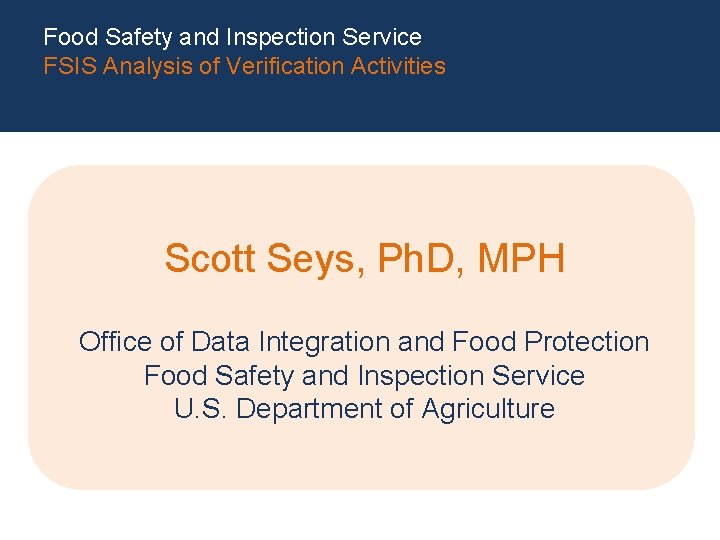 Food Safety and Inspection Service
FSIS Analysis of Verification Activities

Scott Seys, PhD, MPH

Office of Data Integration and Food Protection
Food Safety and Inspection Service
U.S. Department of Agriculture